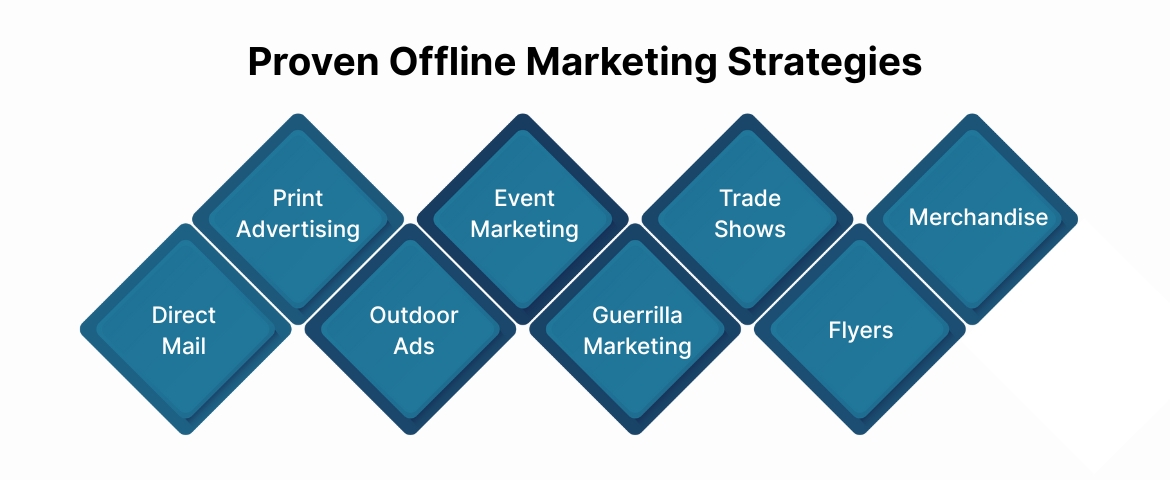 Proven Offline Marketing Strategies

Direct Mail

Print Advertising

Outdoor Ads

Event Marketing

Guerrilla Marketing

Trade Shows

Flyers

Merchandise